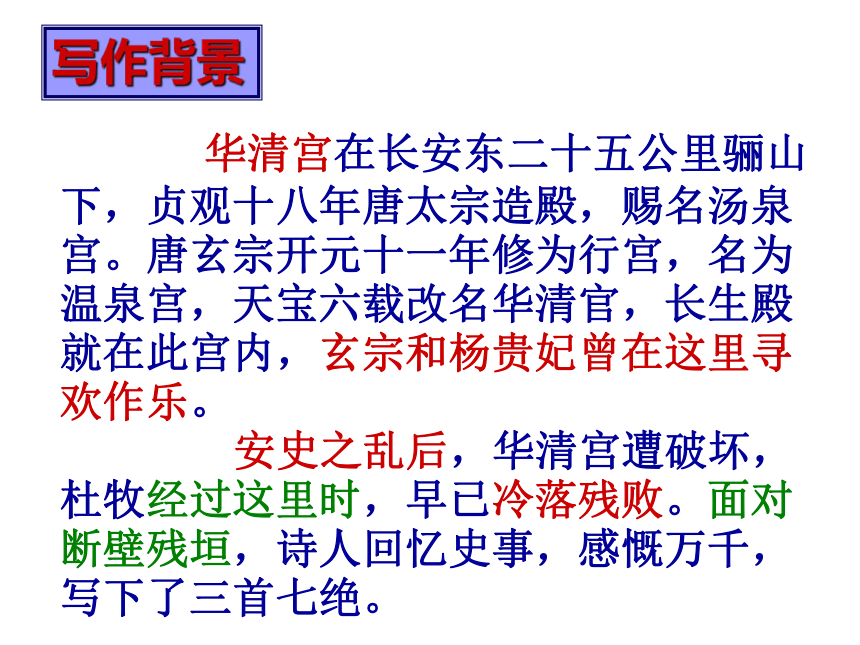 写作背景

华清宫在长安东二十五公里骊山下，贞观十八年唐太宗造殿，赐名汤泉宫。唐玄宗开元十一年修为行宫，名为温泉宫，天宝六载改名华清官，长生殿就在此宫内，玄宗和杨贵妃曾在这里寻欢作乐。

安史之乱后，华清宫遭破坏，杜牧经过这里时，早已冷落残败。面对断壁残垣，诗人回忆史事，感慨万千，写下了三首七绝。